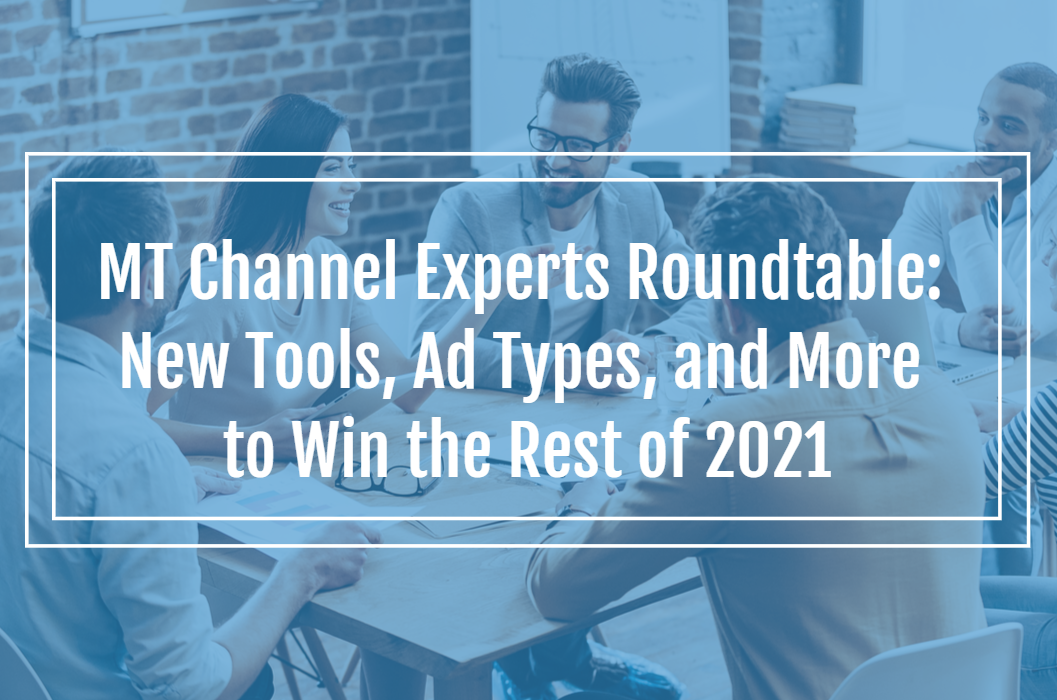 MT Channel Experts Roundtable: New Tools, Ad Types, and More to Win the Rest of 2021